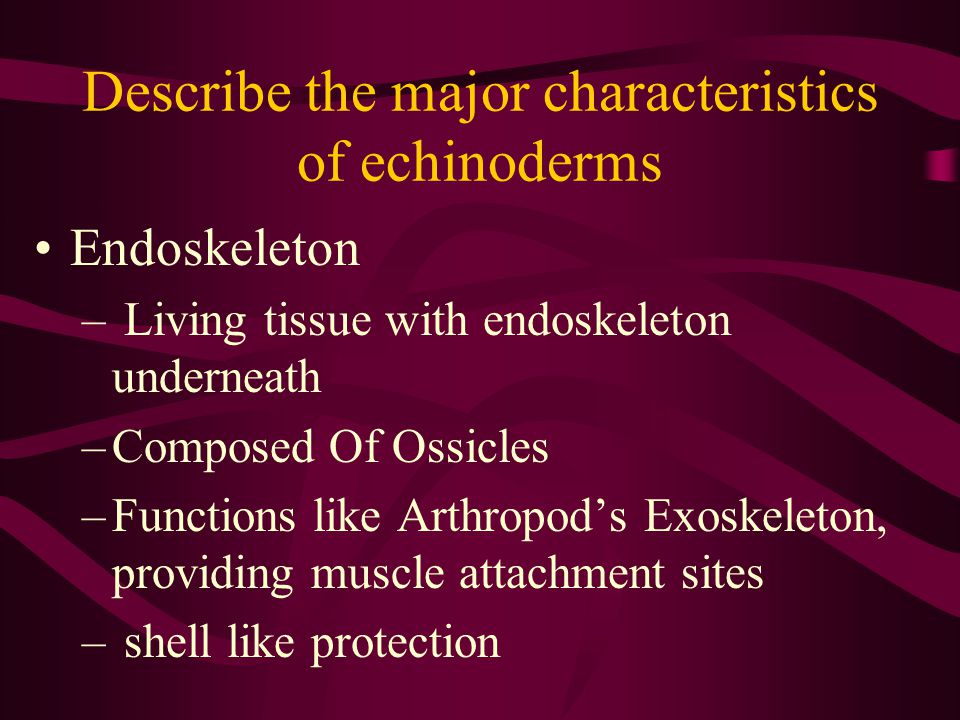 Describe the major characteristics of echinoderms

• Endoskeleton
– Living tissue with endoskeleton underneath
– Composed Of Ossicles
– Functions like Arthropod’s Exoskeleton, providing muscle attachment sites
– shell like protection